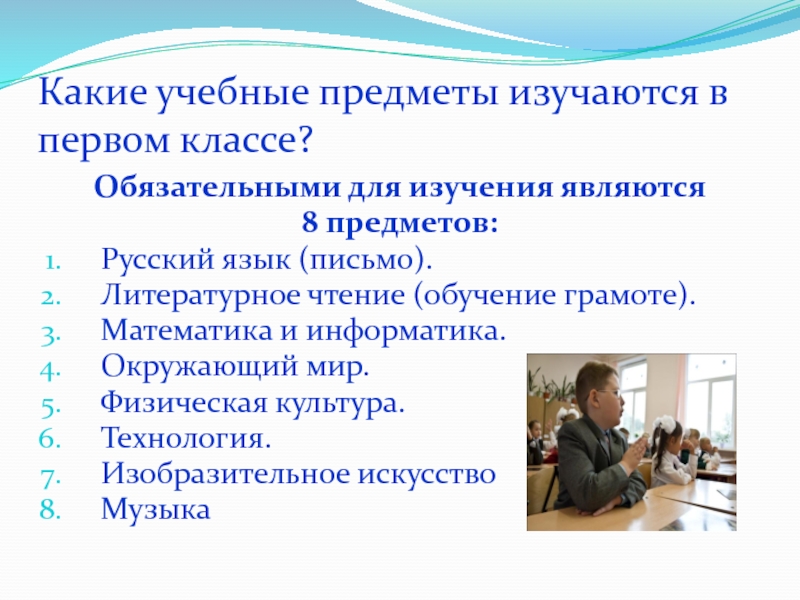 Какие учебные предметы изучаются в первом классе?

Обязательными для изучения являются 8 предметов:

1. Русский язык (письмо).
2. Литературное чтение (обучение грамоте).
3. Математика и информатика.
4. Окружающий мир.
5. Физическая культура.
6. Технология.
7. Изобразительное искусство
8. Музыка